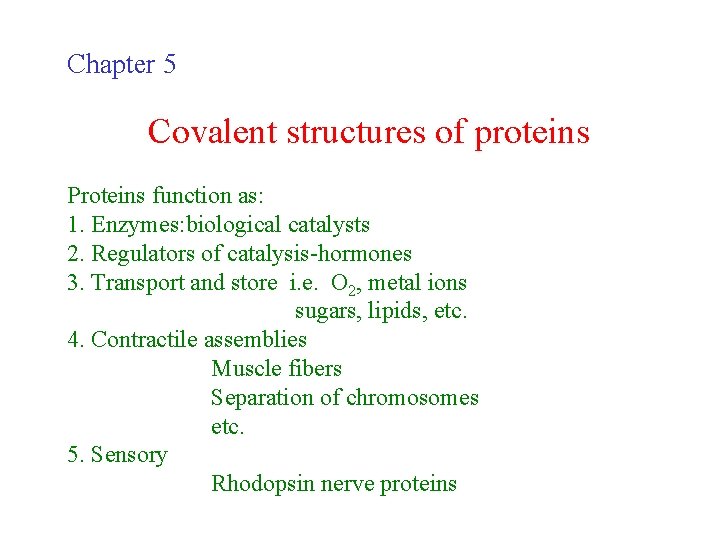 Chapter 5

Covalent structures of proteins

Proteins function as:
1. Enzymes:biological catalysts
2. Regulators of catalysis-hormones
3. Transport and store i.e. $O_2$, metal ions sugars, lipids, etc.
4. Contractile assemblies
Muscle fibers
Separation of chromosomes
etc.
5. Sensory
Rhodopsin nerve proteins